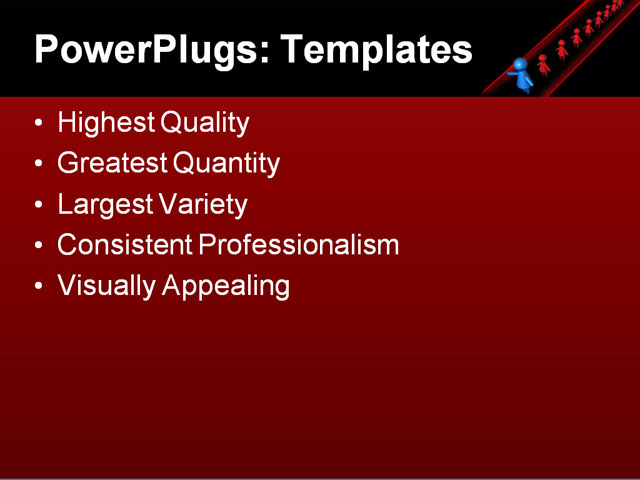 PowerPlugs: Templates

• Highest Quality
• Greatest Quantity
• Largest Variety
• Consistent Professionalism
• Visually Appealing